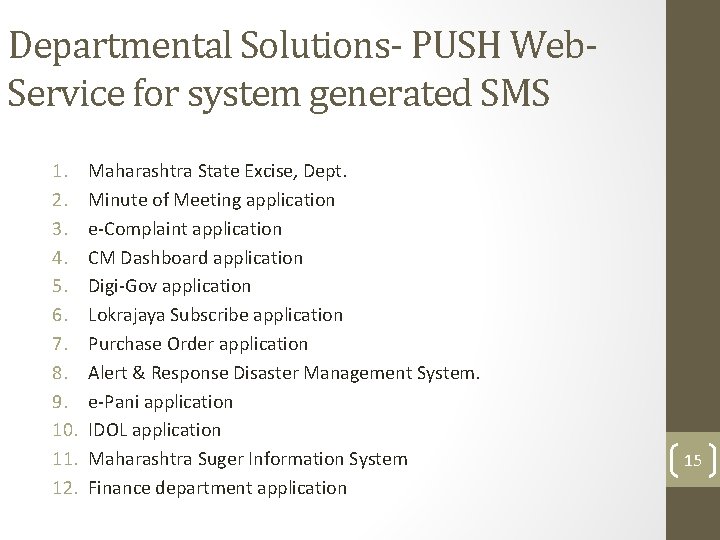 Departmental Solutions- PUSH Web-Service for system generated SMS

1. Maharashtra State Excise, Dept.
2. Minute of Meeting application
3. e-Complaint application
4. CM Dashboard application
5. Digi-Gov application
6. Lokrajaya Subscribe application
7. Purchase Order application
8. Alert & Response Disaster Management System.
9. e-Pani application
10. IDOL application
11. Maharashtra Suger Information System
12. Finance department application

15